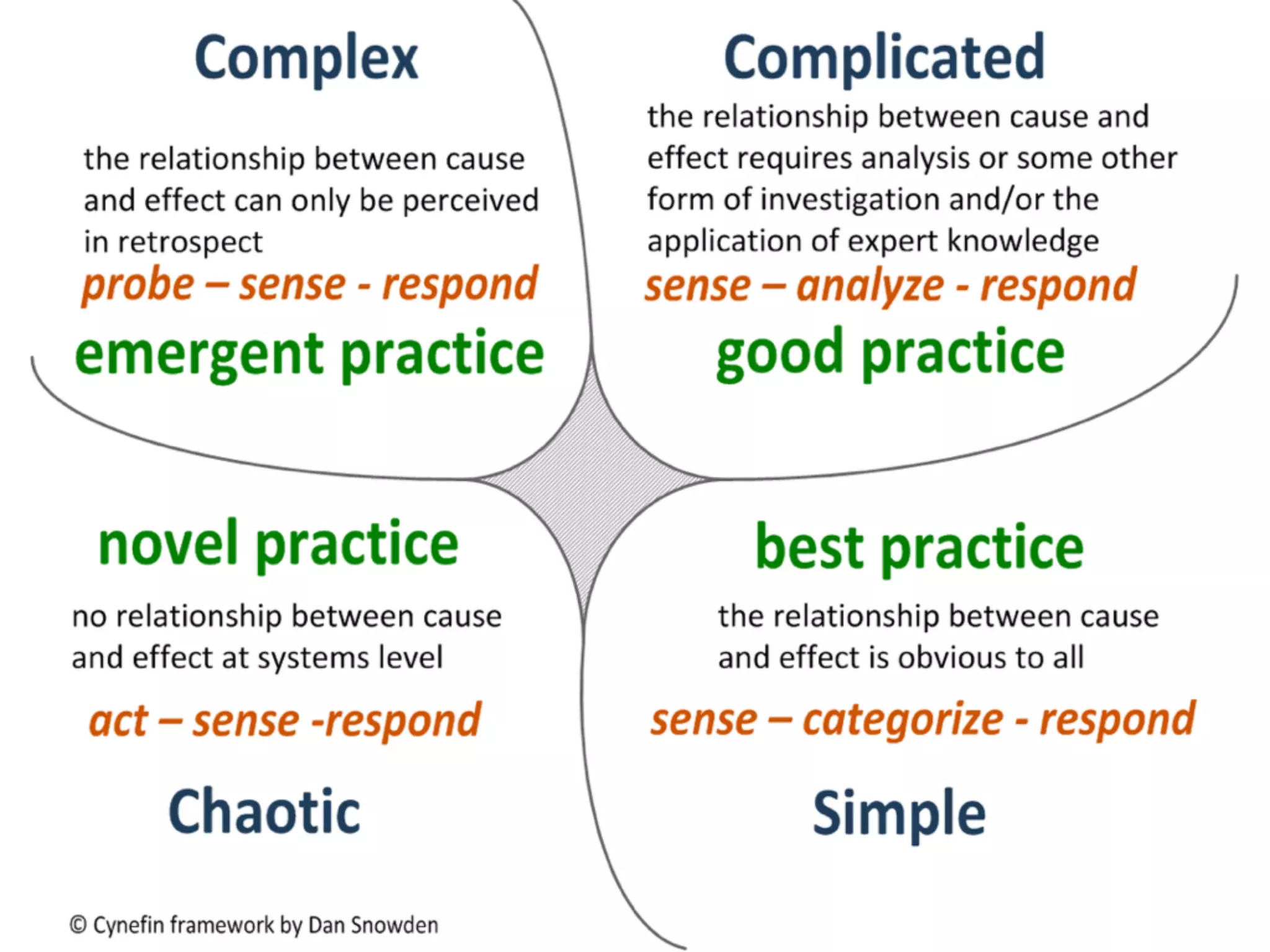 Complex

the relationship between cause and effect can only be perceived in retrospect

probe – sense - respond

emergent practice

Complicated

the relationship between cause and effect requires analysis or some other form of investigation and/or the application of expert knowledge

sense – analyze - respond

good practice

novel practice

no relationship between cause and effect at systems level

act – sense -respond

Chaotic

best practice

the relationship between cause and effect is obvious to all

sense – categorize - respond

Simple

© Cynefin framework by Dan Snowden